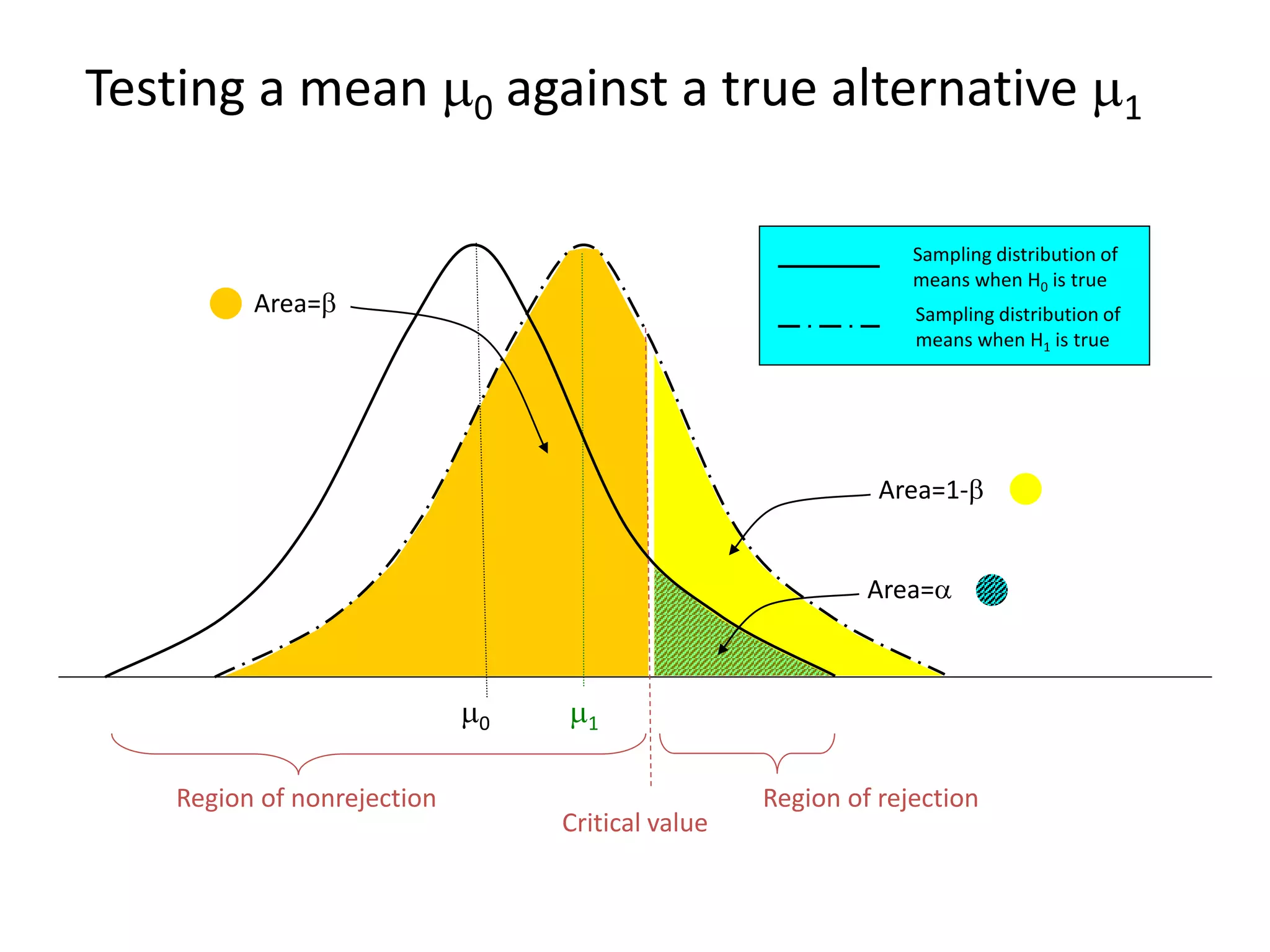 Testing a mean $\mu_0$ against a true alternative $\mu_1$

Sampling distribution of means when $H_0$ is true

Sampling distribution of means when $H_1$ is true

Area=$\beta$

Area=1-$\beta$

Area=$\alpha$

$\mu_0$

$\mu_1$

Region of nonrejection

Critical value

Region of rejection